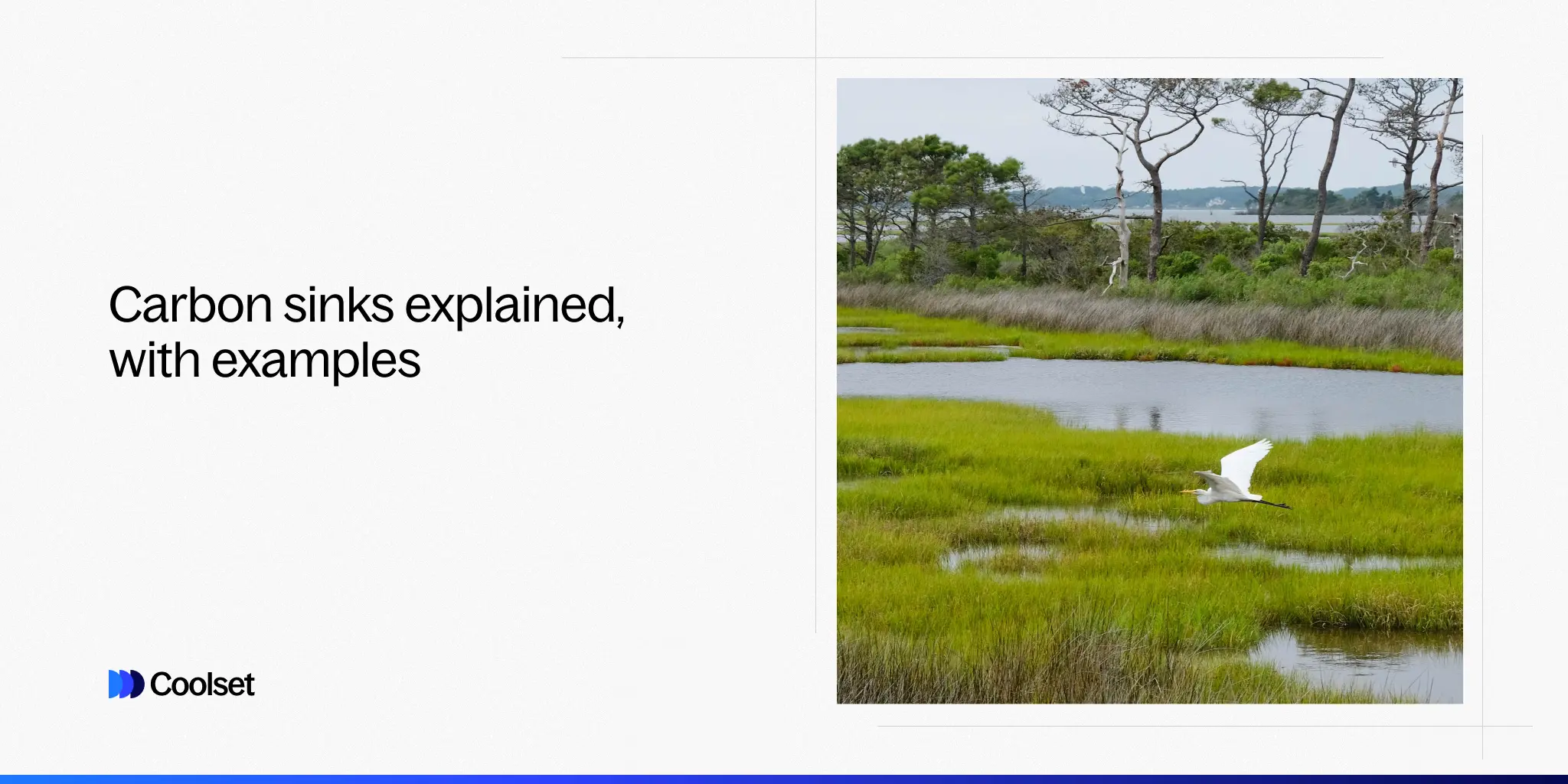 Carbon sinks explained, with examples

Coolset